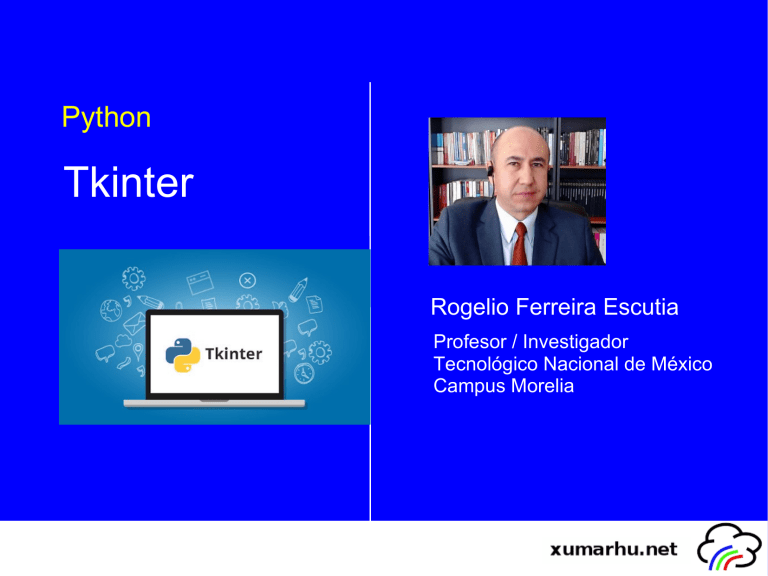 Python

Tkinter

Tkinter

Rogelio Ferreira Escutia

Profesor / Investigador
Tecnológico Nacional de México
Campus Morelia

xumarhu.net